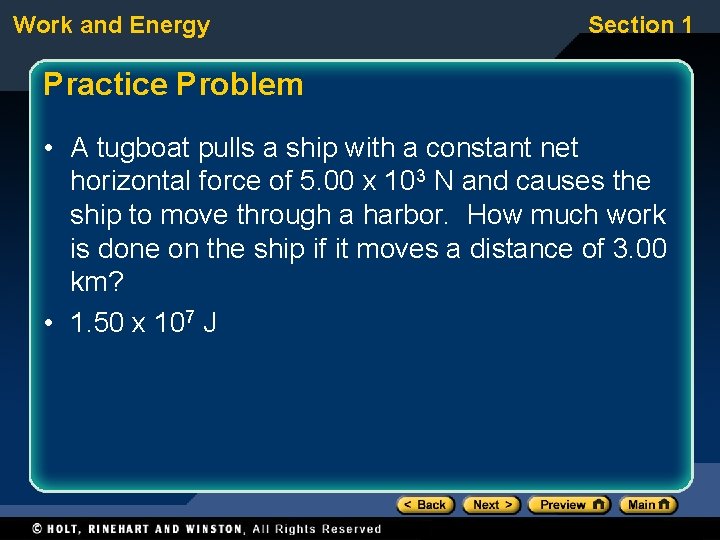 Work and Energy

Section 1

Practice Problem

• A tugboat pulls a ship with a constant net horizontal force of $5.00 \times 10^3$ N and causes the ship to move through a harbor. How much work is done on the ship if it moves a distance of 3.00 km?

• $1.50 \times 10^7$ J

< Back Next > Preview Main

© HOLT, RINEHART AND WINSTON, All Rights Reserved